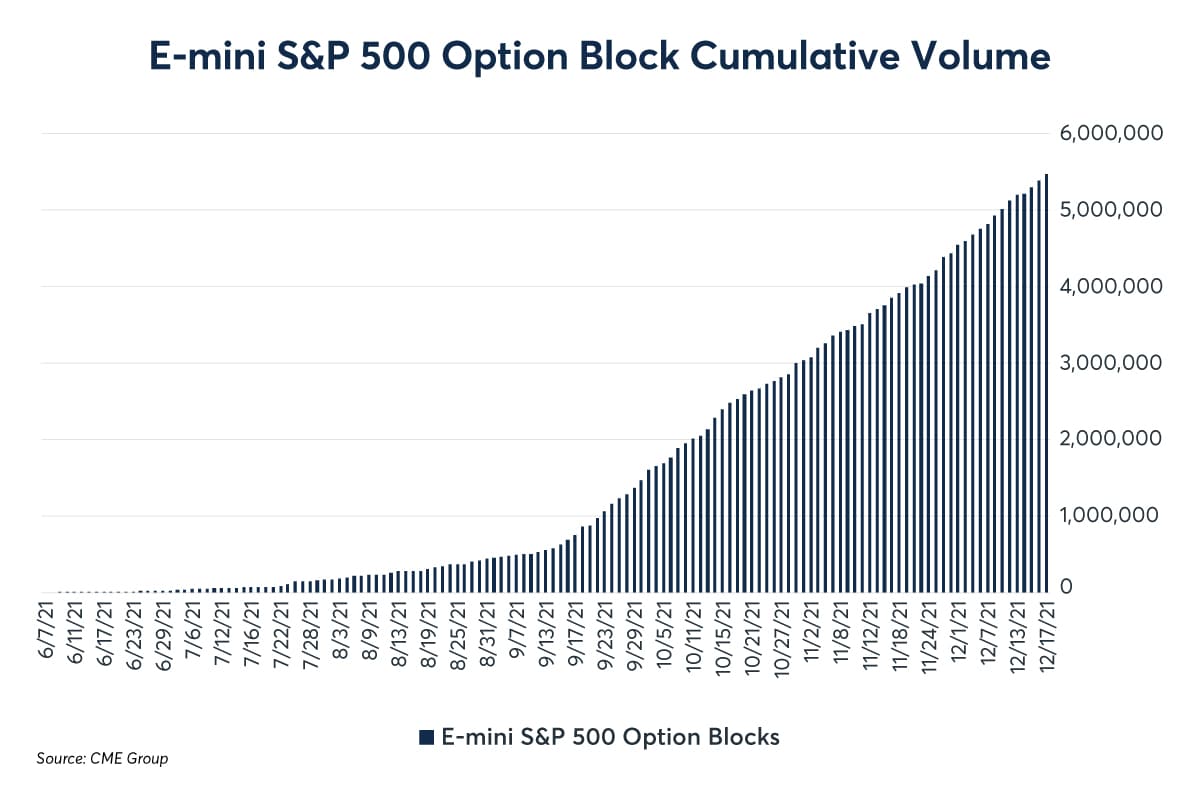 E-mini S&P 500 Option Block Cumulative Volume

6,000,000
5,000,000
4,000,000
3,000,000
2,000,000
1,000,000
0

6/7/21
6/11/21
6/17/21
6/23/21
6/29/21
7/6/21
7/12/21
7/16/21
7/22/21
7/28/21
8/3/21
8/9/21
8/13/21
8/19/21
8/25/21
8/31/21
9/7/21
9/13/21
9/17/21
9/23/21
9/29/21
10/5/21
10/11/21
10/15/21
10/21/21
10/27/21
11/2/21
11/8/21
11/12/21
11/18/21
11/24/21
12/1/21
12/7/21
12/13/21
12/17/21

E-mini S&P 500 Option Blocks

Source: CME Group